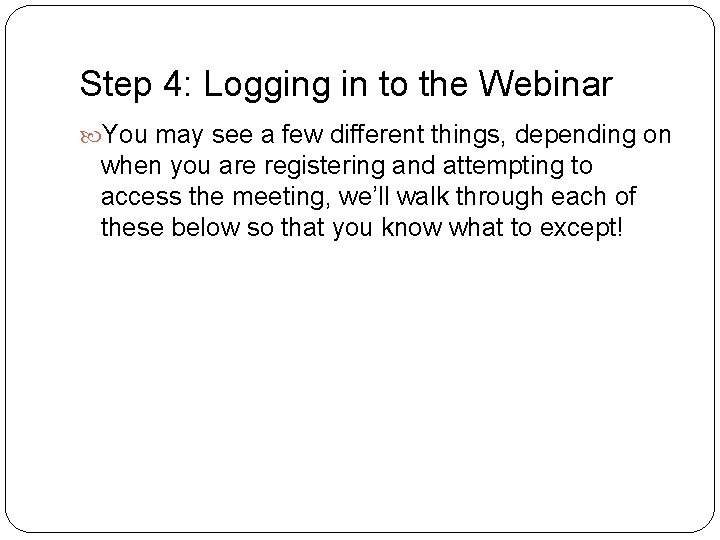 Step 4: Logging in to the Webinar

You may see a few different things, depending on when you are registering and attempting to access the meeting, we'll walk through each of these below so that you know what to except!